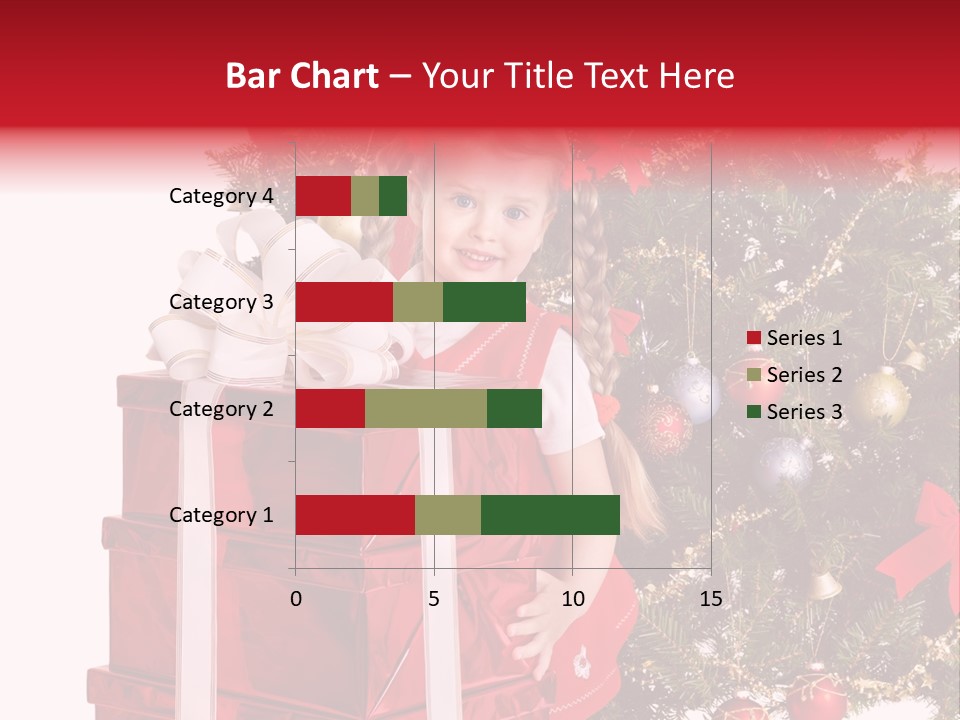 Bar Chart – Your Title Text Here

Category 4
Category 3
Category 2
Category 1

0
5
10
15

Series 1
Series 2
Series 3